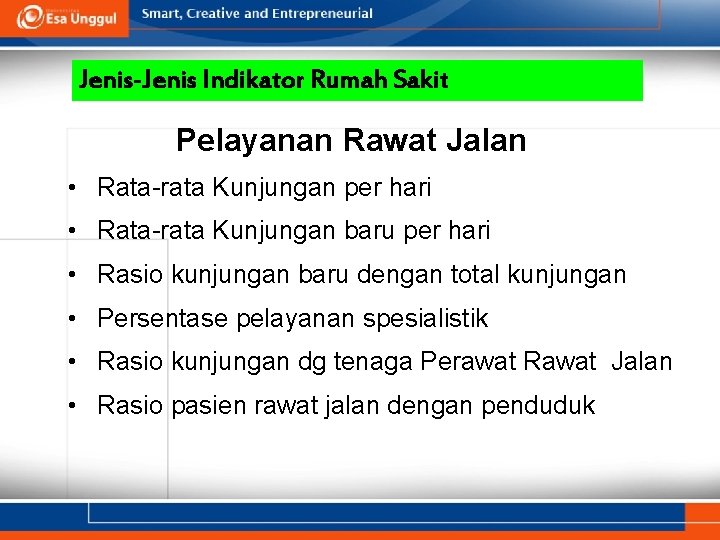 Esa Unggul

Smart, Creative and Entrepreneurial

Jenis-Jenis Indikator Rumah Sakit

Pelayanan Rawat Jalan

• Rata-rata Kunjungan per hari
• Rata-rata Kunjungan baru per hari
• Rasio kunjungan baru dengan total kunjungan
• Persentase pelayanan spesialistik
• Rasio kunjungan dg tenaga Perawat Rawat Jalan
• Rasio pasien rawat jalan dengan penduduk